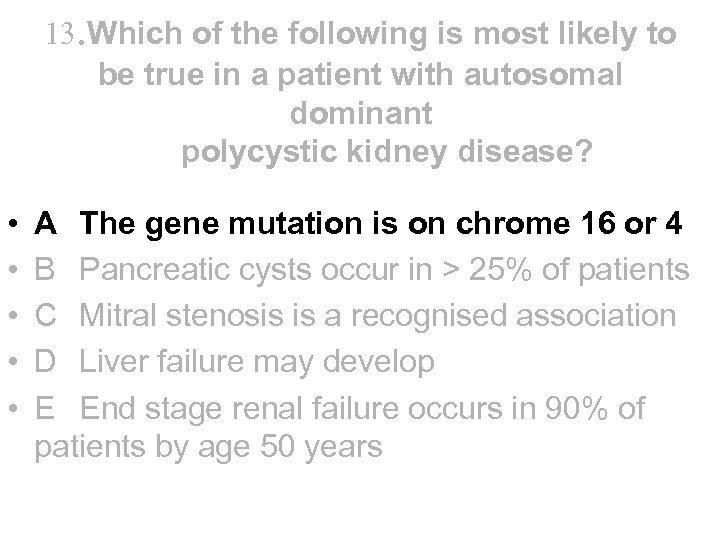 13.Which of the following is most likely to be true in a patient with autosomal dominant polycystic kidney disease?

• A The gene mutation is on chrome 16 or 4
• B Pancreatic cysts occur in > 25% of patients
• C Mitral stenosis is a recognised association
• D Liver failure may develop
• E End stage renal failure occurs in 90% of patients by age 50 years